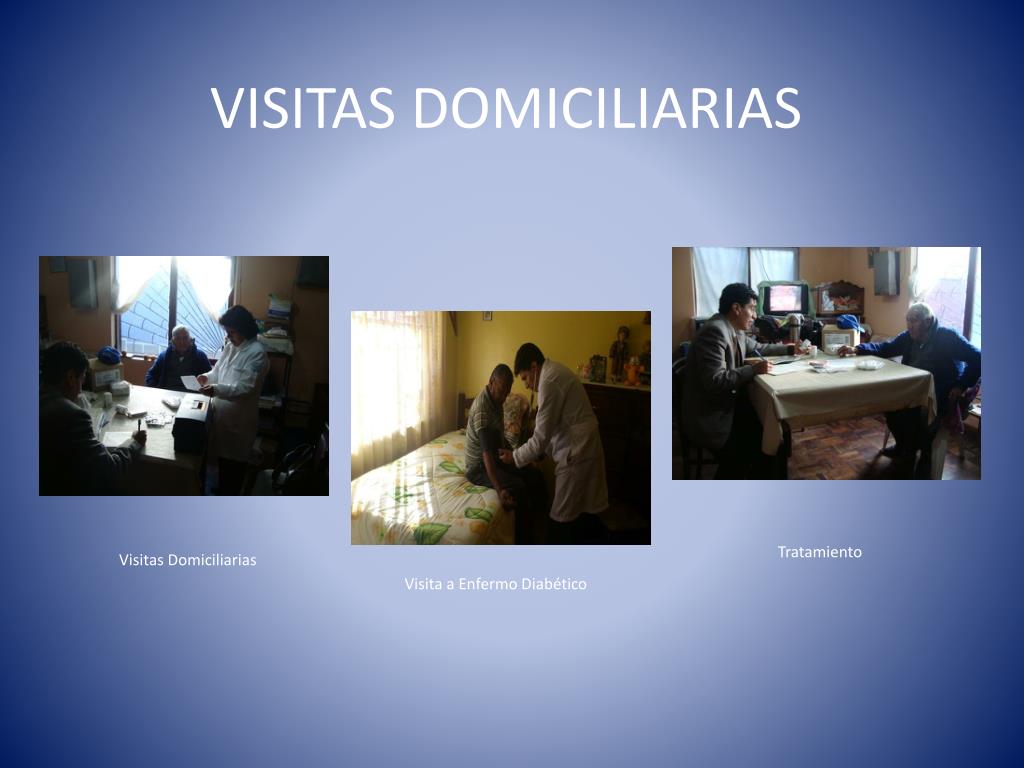 VISITAS DOMICILIARIAS

Visitas Domiciliarias

Visita a Enfermo Diabético

Tratamiento